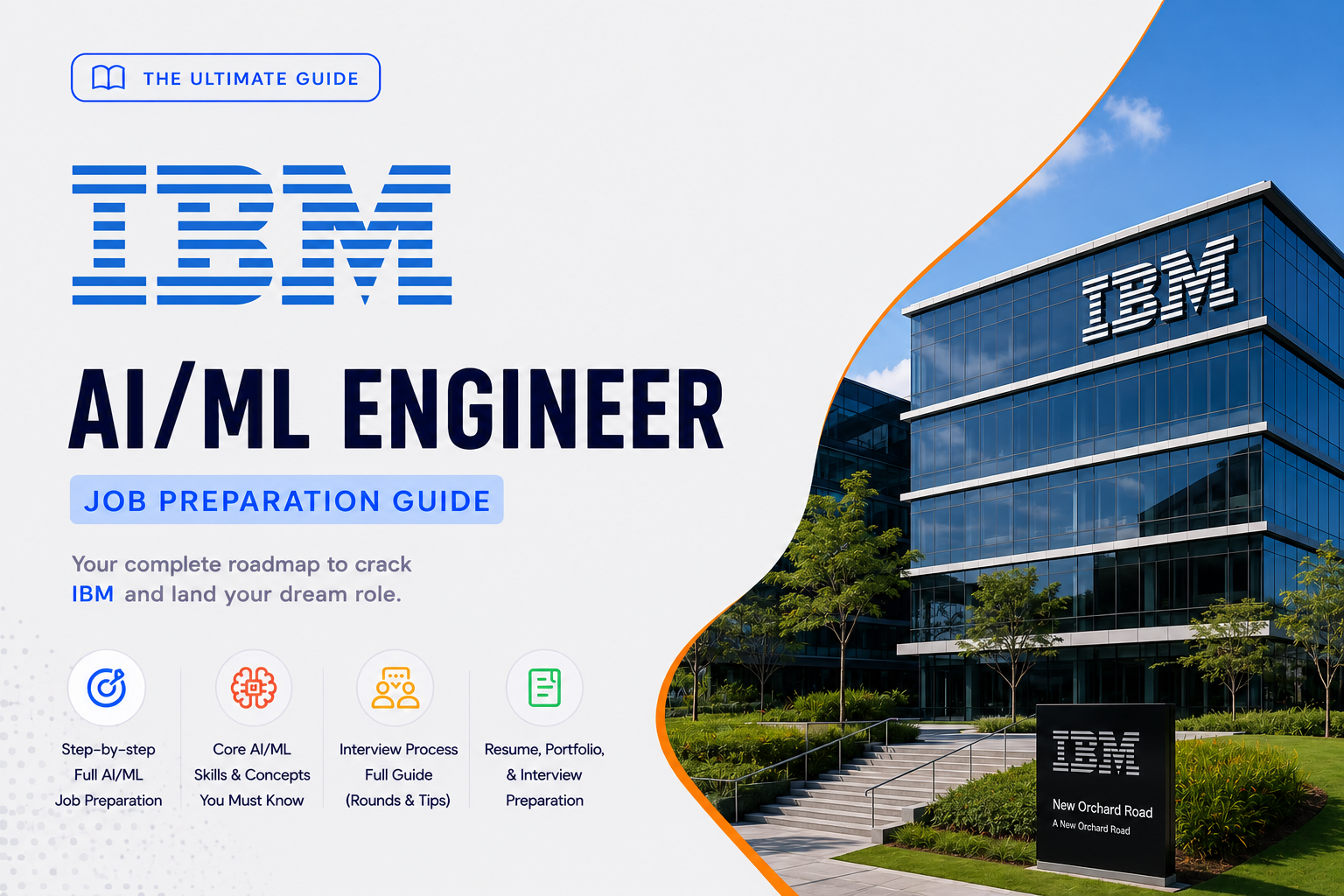 THE ULTIMATE GUIDE

IBM

AI/ML ENGINEER

JOB PREPARATION GUIDE

Your complete roadmap to crack IBM and land your dream role.

Step-by-step Full AI/ML Job Preparation

Core AI/ML Skills & Concepts You Must Know

Interview Process Full Guide (Rounds & Tips)

Resume, Portfolio, & Interview Preparation

IBM

IBM

New Orchard Road
A New Orchard Road